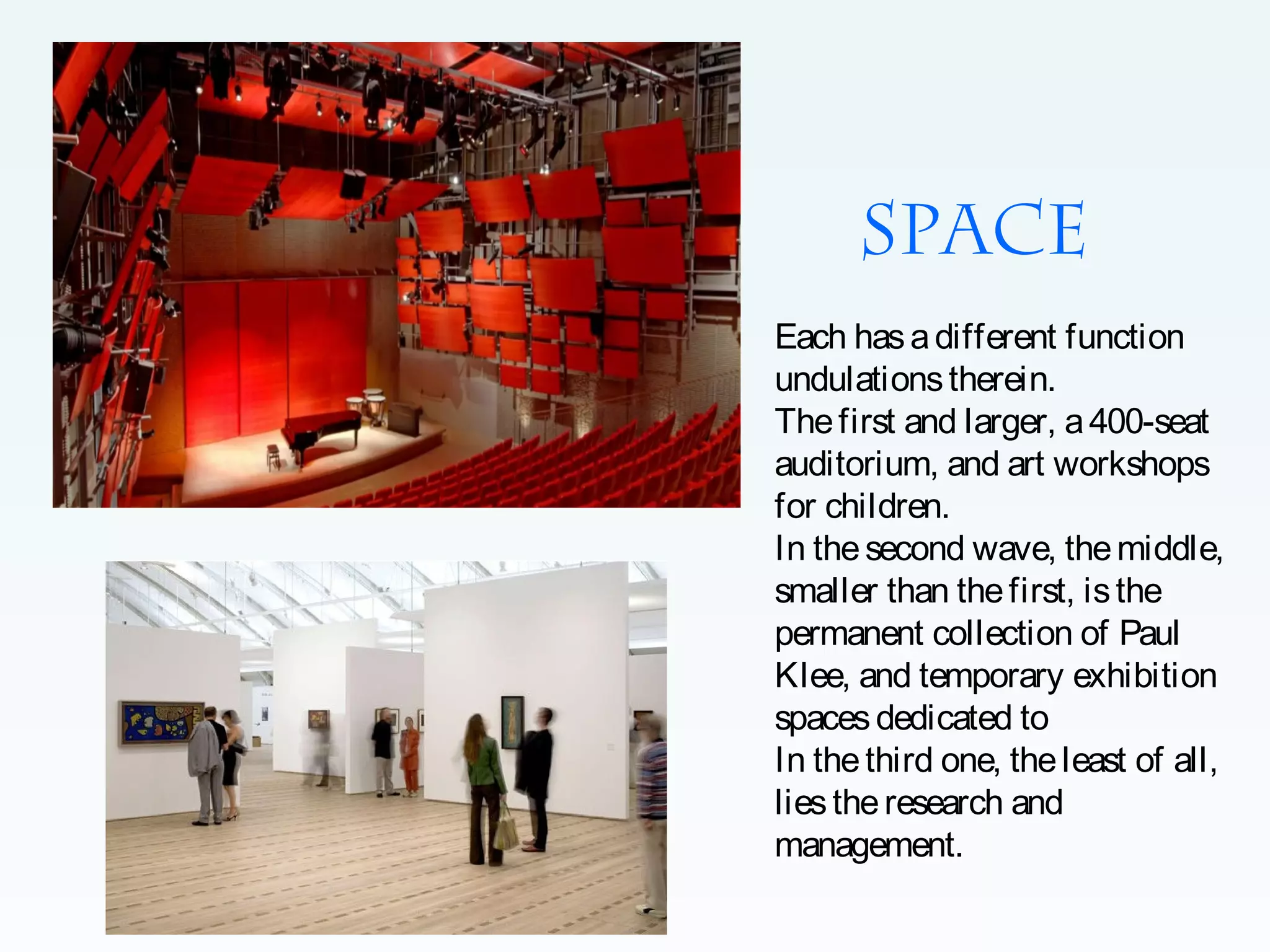 SPACE

Each has a different function undulations therein.
The first and larger, a 400-seat auditorium, and art workshops for children.
In the second wave, the middle, smaller than the first, is the permanent collection of Paul Klee, and temporary exhibition spaces dedicated to
In the third one, the least of all, lies the research and management.